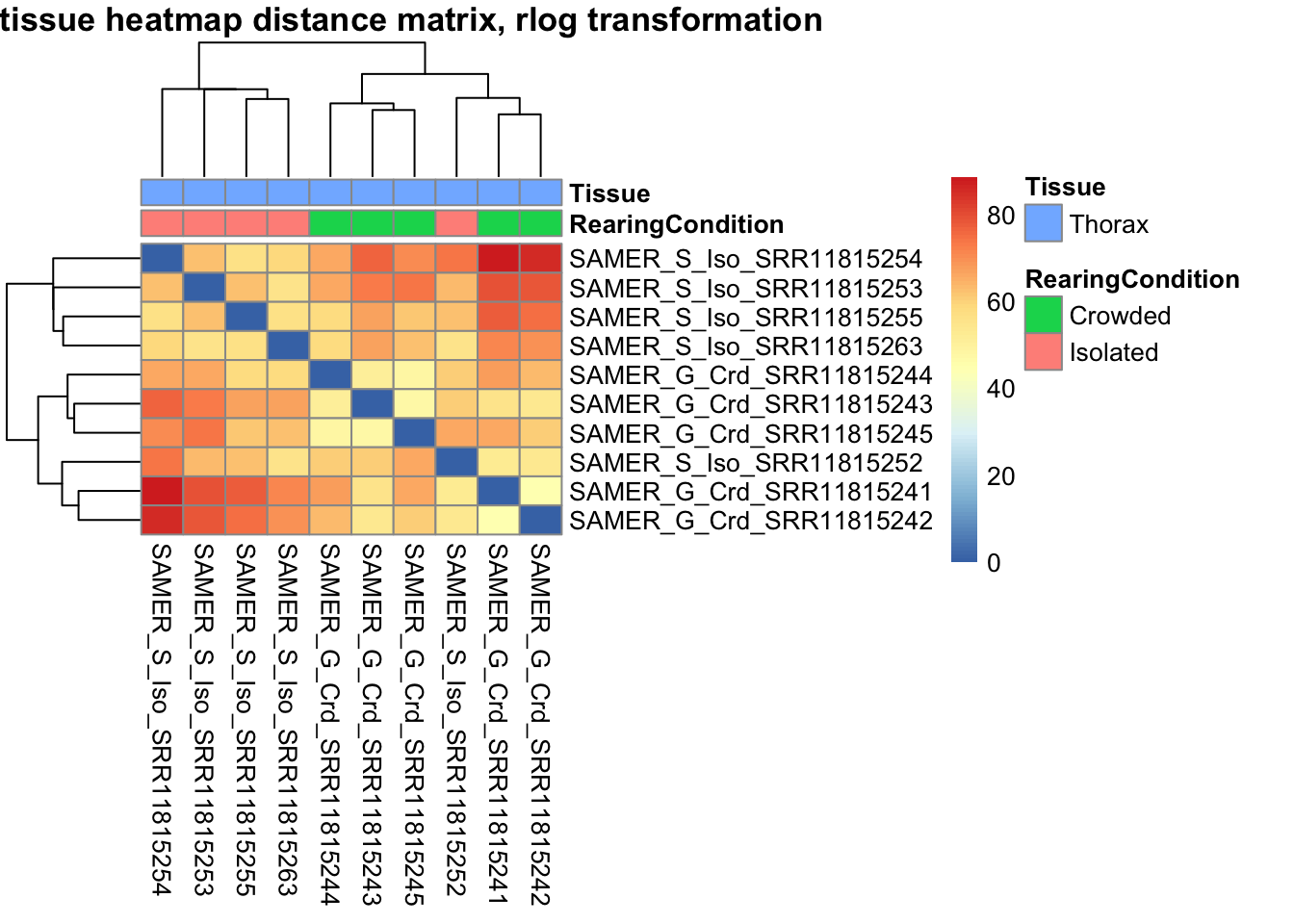 tissue heatmap distance matrix, rlog transformation

Tissue
RearingCondition

SAMER_S_Iso_SRR11815254
SAMER_S_Iso_SRR11815253
SAMER_S_Iso_SRR11815255
SAMER_S_Iso_SRR11815263
SAMER_G_Crd_SRR11815244
SAMER_G_Crd_SRR11815243
SAMER_G_Crd_SRR11815245
SAMER_S_Iso_SRR11815252
SAMER_G_Crd_SRR11815241
SAMER_G_Crd_SRR11815242

SAMER_S_Iso_SRR11815254
SAMER_S_Iso_SRR11815253
SAMER_S_Iso_SRR11815255
SAMER_S_Iso_SRR11815263
SAMER_G_Crd_SRR11815244
SAMER_G_Crd_SRR11815243
SAMER_G_Crd_SRR11815245
SAMER_S_Iso_SRR11815252
SAMER_G_Crd_SRR11815241
SAMER_G_Crd_SRR11815242

80
60
40
20
0

Tissue
Thorax

RearingCondition
Crowded
Isolated